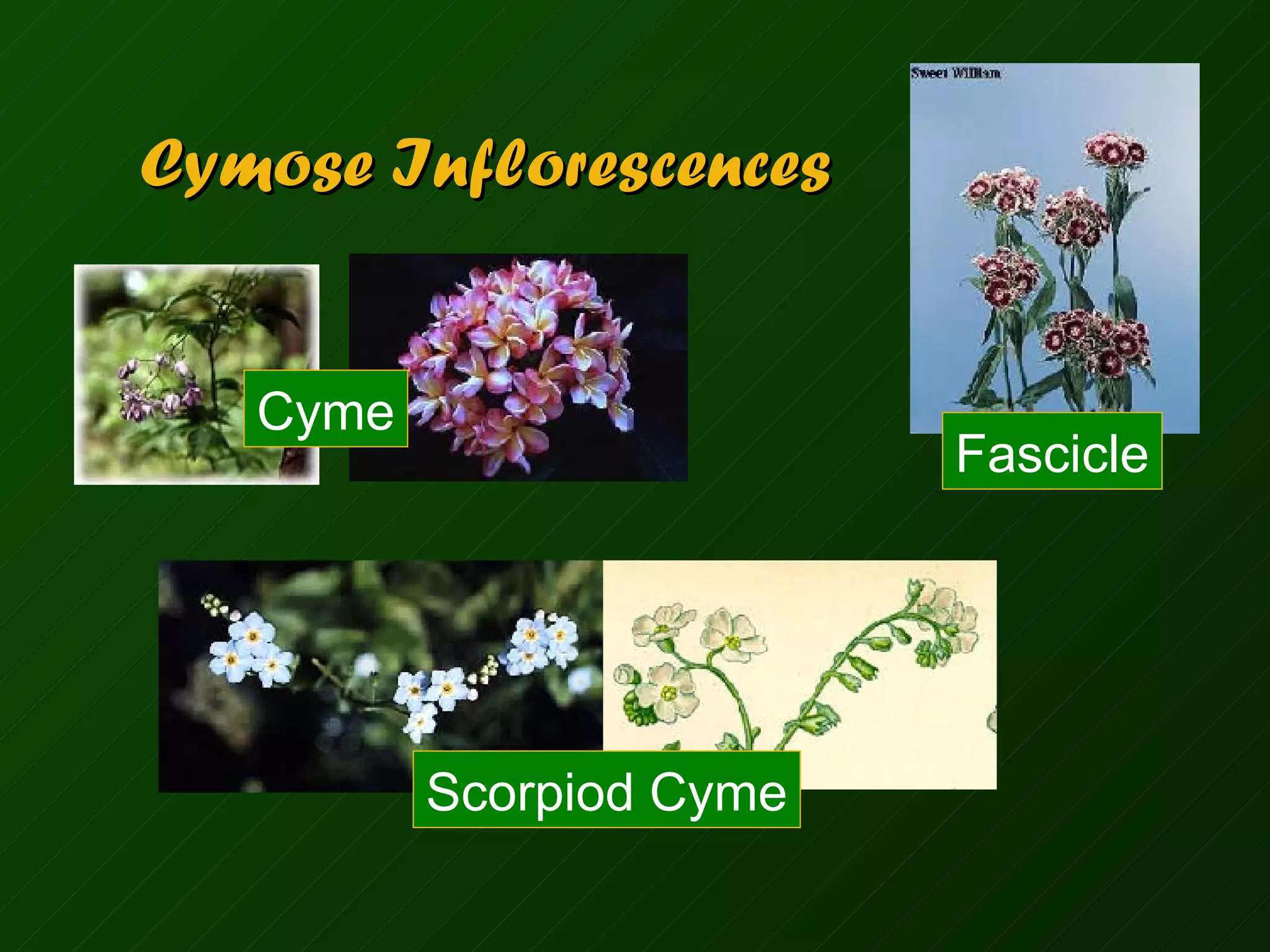 Sweet William

Cymose Inflorescences

Cyme

Fascicle

Scorpiod Cyme